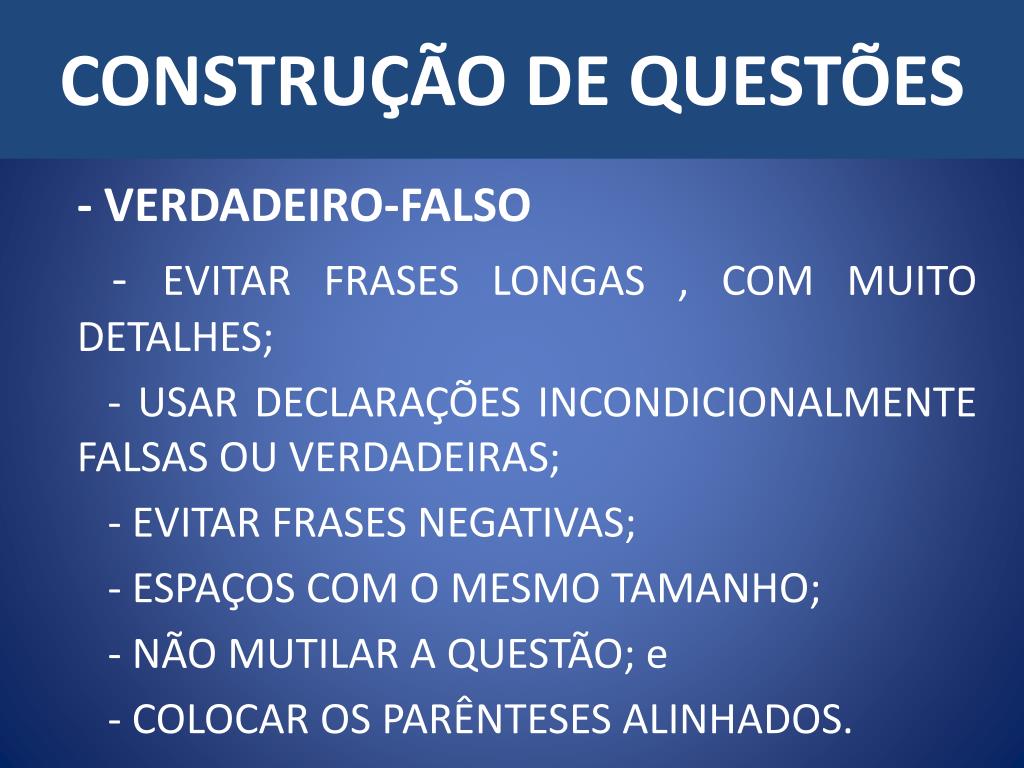 CONSTRUÇÃO DE QUESTÕES

- VERDADEIRO-FALSO

- EVITAR FRASES LONGAS , COM MUITO DETALHES;

- USAR DECLARAÇÕES INCONDICIONALMENTE FALSAS OU VERDADEIRAS;

- EVITAR FRASES NEGATIVAS;

- ESPAÇOS COM O MESMO TAMANHO;

- NÃO MUTILAR A QUESTÃO; e

- COLOCAR OS PARÊNTESES ALINHADOS.